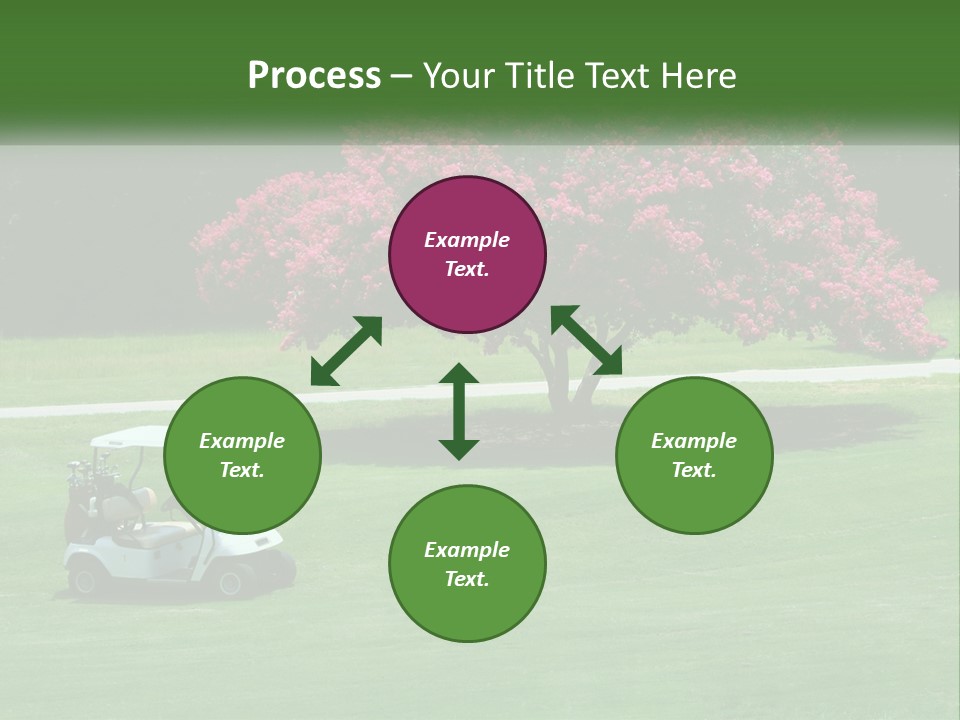 Process – Your Title Text Here

Example Text.

Example Text.

Example Text.

Example Text.